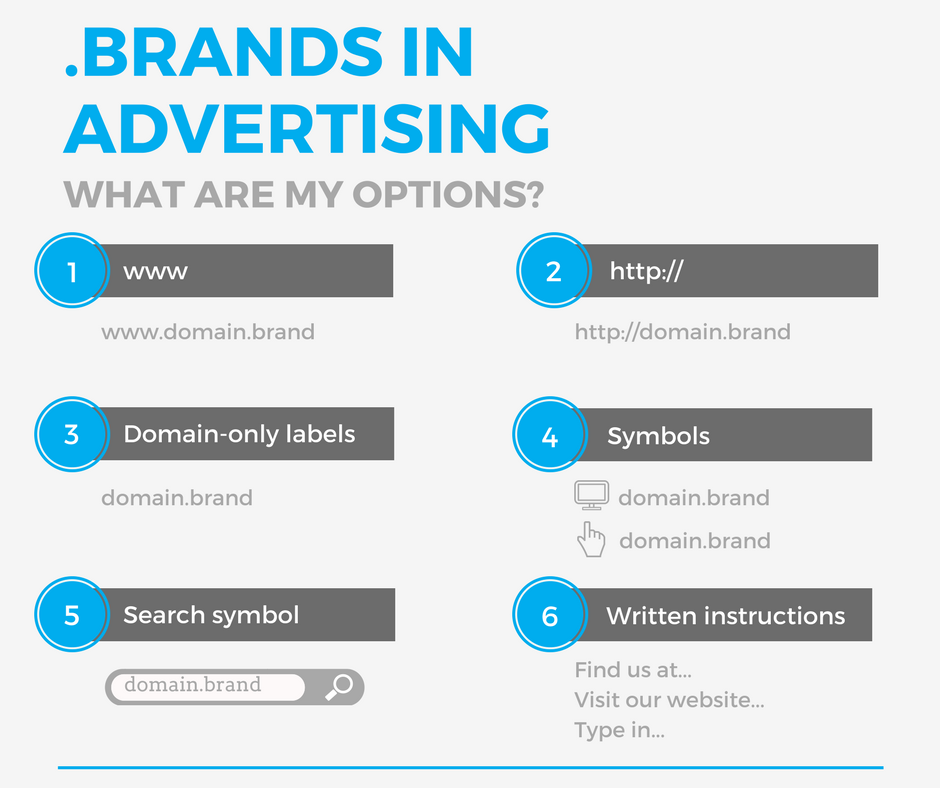 .BRANDS IN ADVERTISING

WHAT ARE MY OPTIONS?

1 www

www.domain.brand

2 http://

http://domain.brand

3 Domain-only labels

domain.brand

4 Symbols

domain.brand

domain.brand

5 Search symbol

domain.brand

6 Written instructions

Find us at...
Visit our website...
Type in...